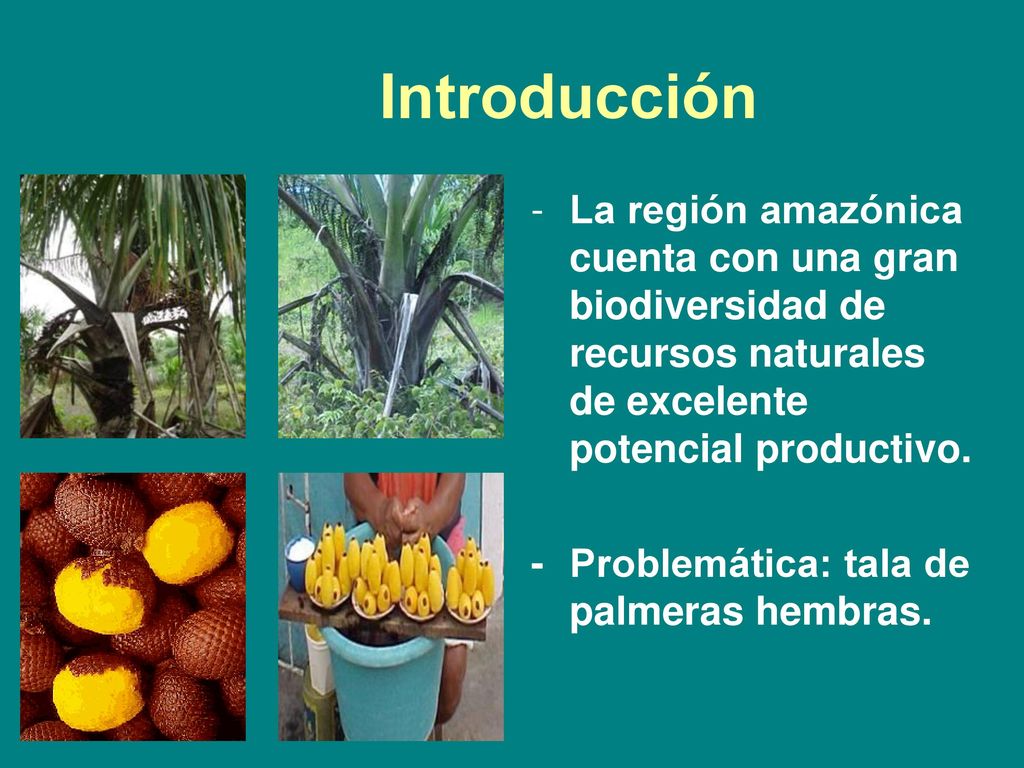 Introducción

- La región amazónica cuenta con una gran biodiversidad de recursos naturales de excelente potencial productivo.

- Problemática: tala de palmeras hembras.